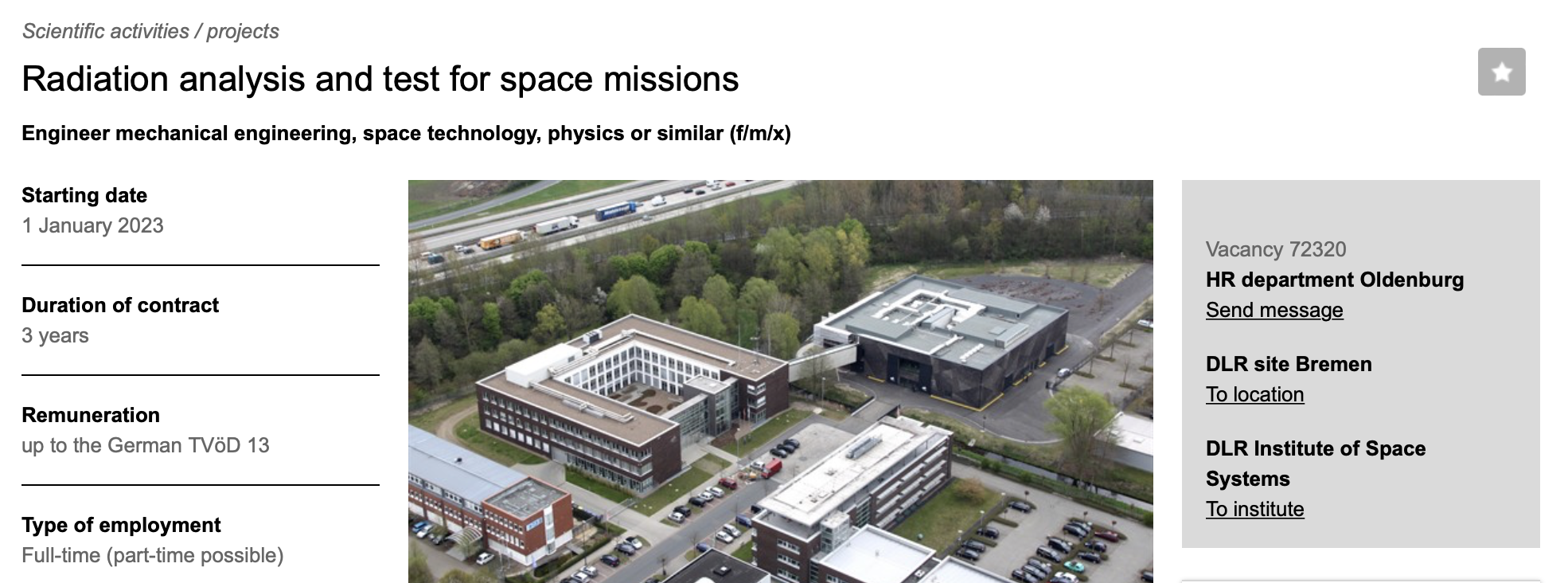 Scientific activities / projects

Radiation analysis and test for space missions

Engineer mechanical engineering, space technology, physics or similar (f/m/x)

Starting date
1 January 2023

Duration of contract
3 years

Remuneration
up to the German TVöD 13

Type of employment
Full-time (part-time possible)

Vacancy 72320
HR department Oldenburg
Send message

DLR site Bremen
To location

DLR Institute of Space Systems
To institute